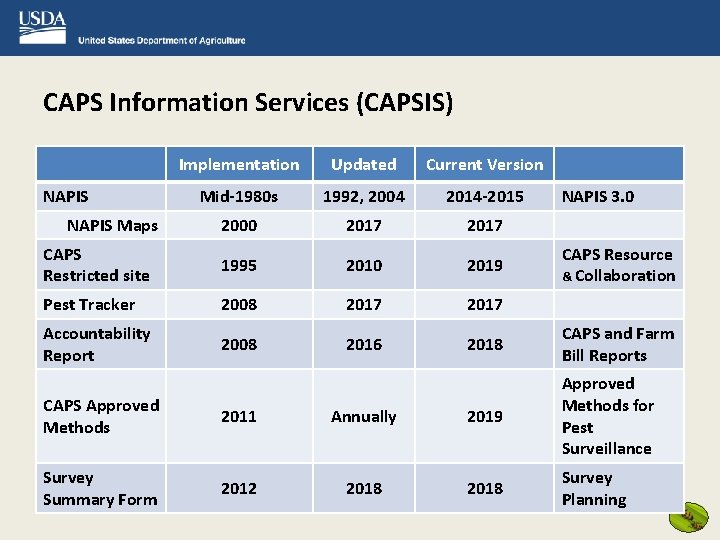 USDA
United States Department of Agriculture

CAPS Information Services (CAPSIS)

| | Implementation | Updated | Current Version | |
|---|---|---|---|---|
| NAPIS | Mid-1980s | 1992, 2004 | 2014-2015 | NAPIS 3.0 |
| NAPIS Maps | 2000 | 2017 | 2017 | |
| CAPS Restricted site | 1995 | 2010 | 2019 | CAPS Resource & Collaboration |
| Pest Tracker | 2008 | 2017 | 2017 | |
| Accountability Report | 2008 | 2016 | 2018 | CAPS and Farm Bill Reports |
| CAPS Approved Methods | 2011 | Annually | 2019 | Approved Methods for Pest Surveillance |
| Survey Summary Form | 2012 | 2018 | 2018 | Survey Planning |